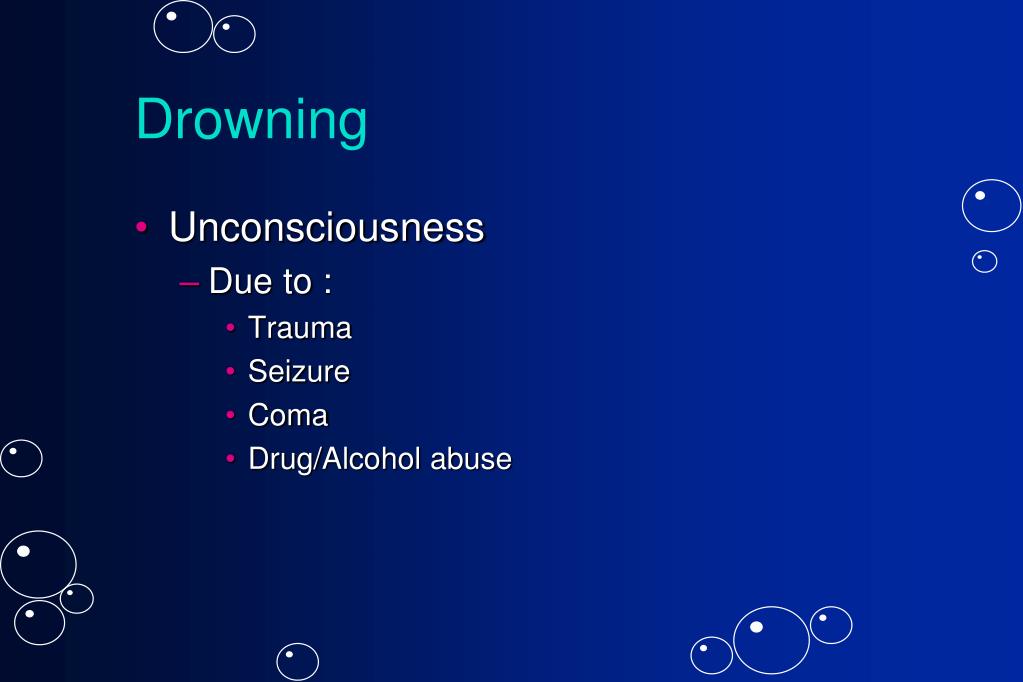 Drowning

• Unconsciousness
– Due to :
• Trauma
• Seizure
• Coma
• Drug/Alcohol abuse